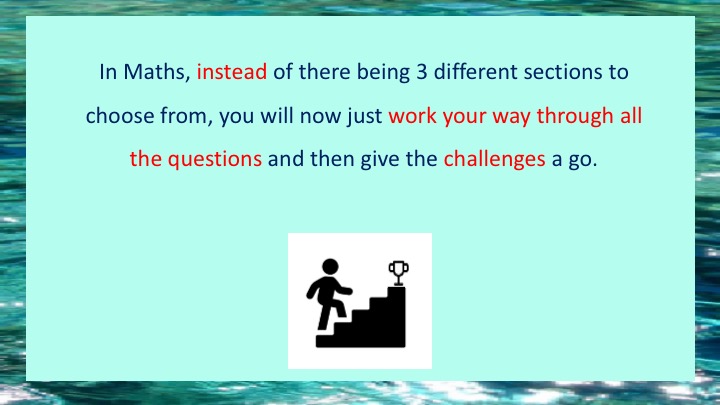 In Maths, instead of there being 3 different sections to choose from, you will now just work your way through all the questions and then give the challenges a go.